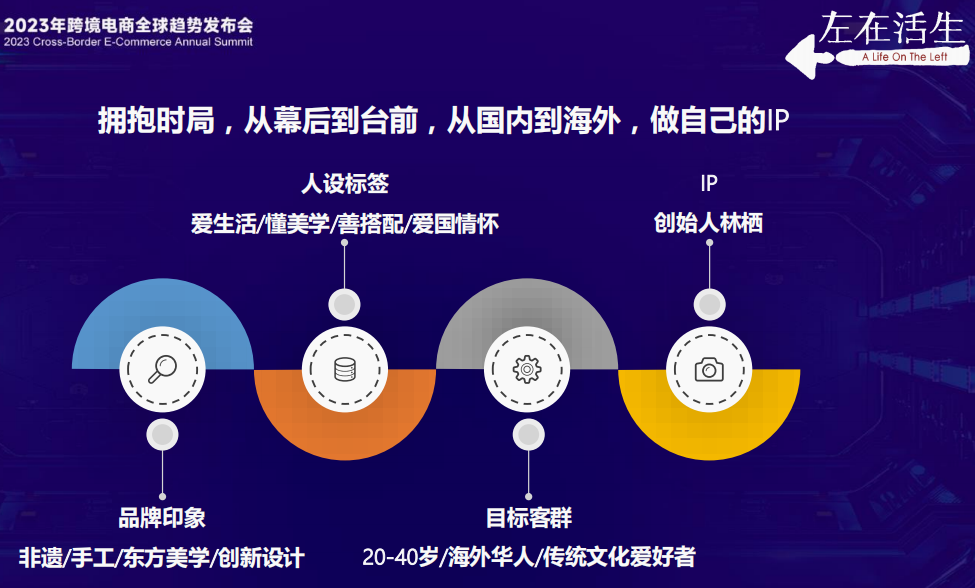 2023年跨境电商全球趋势发布会
2023 Cross-Border E-Commerce Annual Summit

左在活生
A Life On The Left

拥抱时局，从幕后到台前，从国内到海外，做自己的IP

人设标签
爱生活/懂美学/善搭配/爱国情怀

IP
创始人林栖

品牌印象
非遗/手工/东方美学/创新设计

目标客群
20-40岁/海外华人/传统文化爱好者